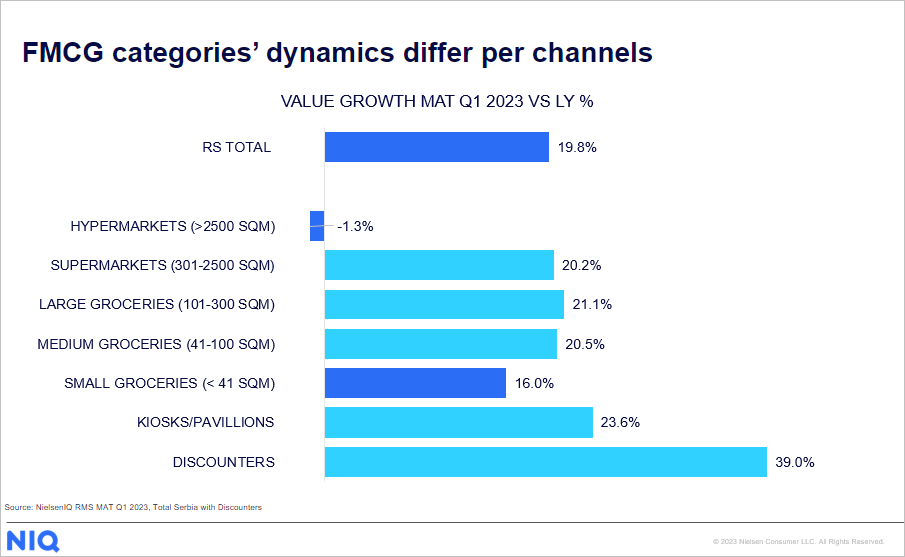 FMCG categories' dynamics differ per channels

VALUE GROWTH MAT Q1 2023 VS LY %

RS TOTAL 19.8%

HYPERMARKETS (>2500 SQM) -1.3%

SUPERMARKETS (301-2500 SQM) 20.2%

LARGE GROCERIES (101-300 SQM) 21.1%

MEDIUM GROCERIES (41-100 SQM) 20.5%

SMALL GROCERIES (< 41 SQM) 16.0%

KIOSKS/PAVILLIONS 23.6%

DISCOUNTERS 39.0%

Source: NielsenIQ RMS MAT Q1 2023, Total Serbia with Discounters

NIQ

© 2023 Nielsen Consumer LLC. All Rights Reserved.